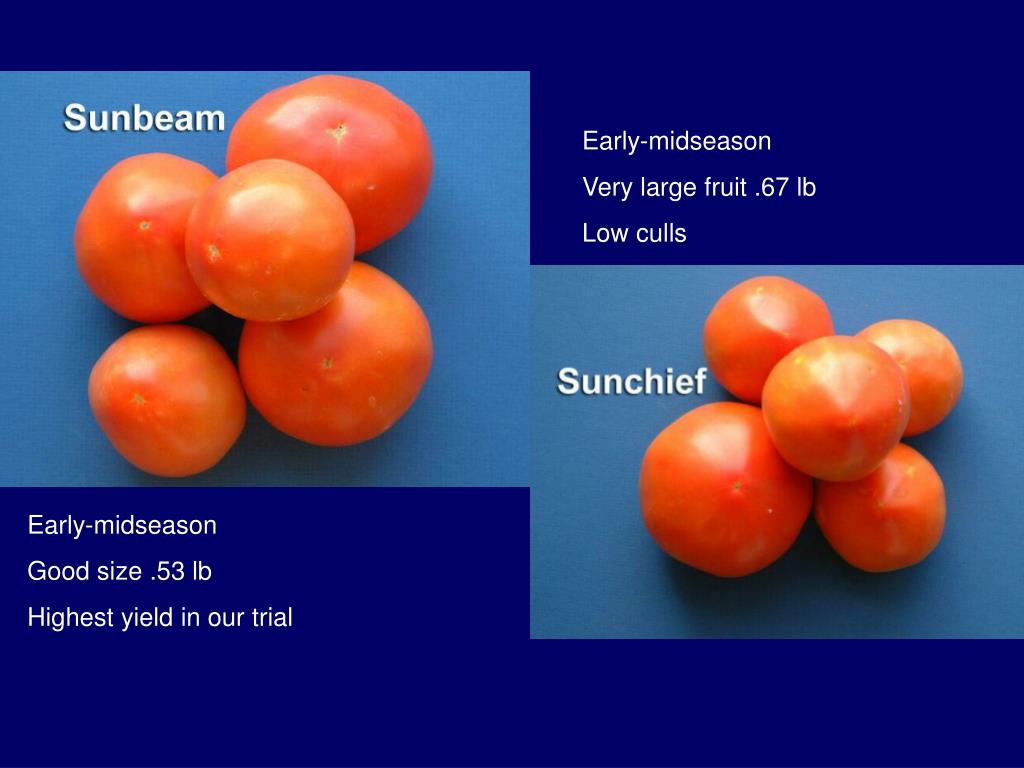 Sunbeam

Early-midseason

Very large fruit .67 lb

Low culls

Sunchief

Early-midseason

Good size .53 lb

Highest yield in our trial